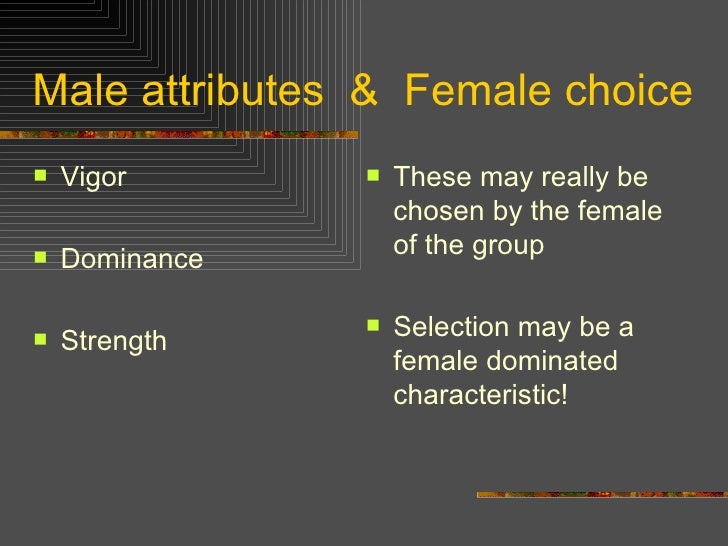 Male attributes & Female choice

- Vigor
- Dominance
- Strength

- These may really be chosen by the female of the group
- Selection may be a female dominated characteristic!